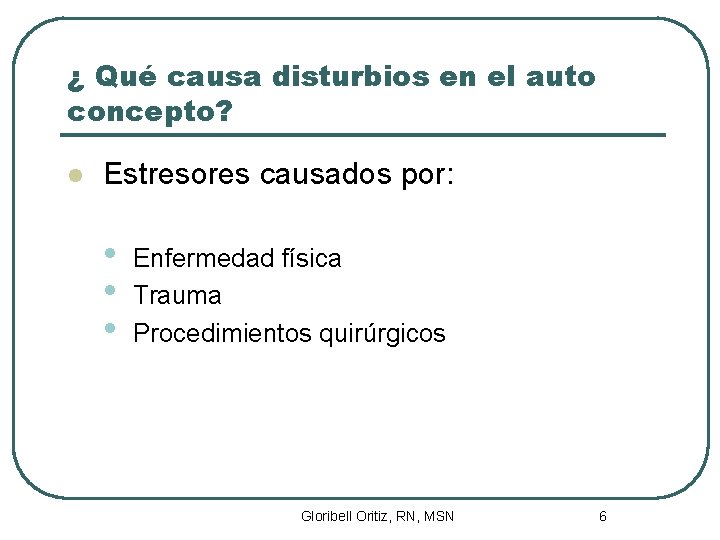 ¿ Qué causa disturbios en el auto concepto?

- Estresores causados por:
  - Enfermedad física
  - Trauma
  - Procedimientos quirúrgicos

Gloribell Oritiz, RN, MSN

6